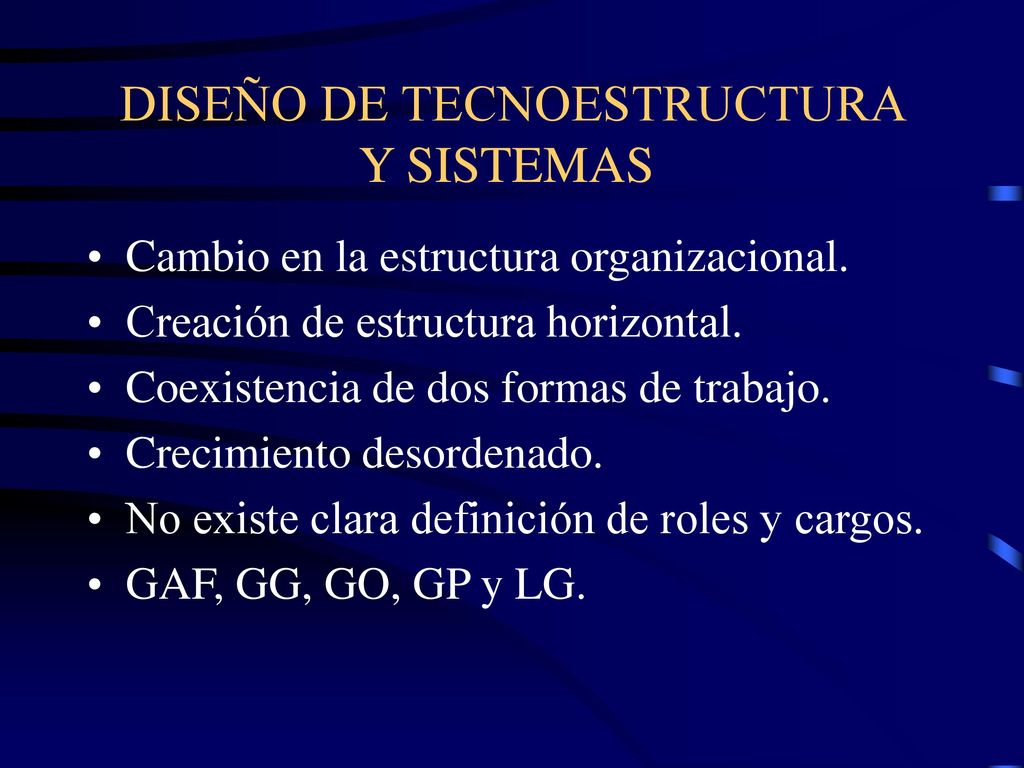 DISEÑO DE TECNOESTRUCTURA Y SISTEMAS

• Cambio en la estructura organizacional.
• Creación de estructura horizontal.
• Coexistencia de dos formas de trabajo.
• Crecimiento desordenado.
• No existe clara definición de roles y cargos.
• GAF, GG, GO, GP y LG.